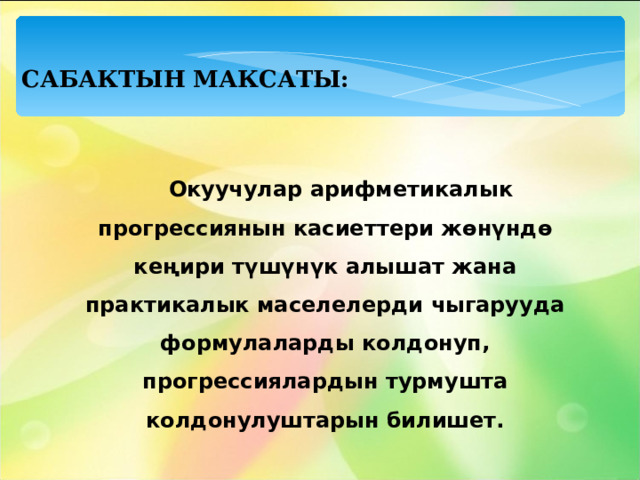 САБАКТЫН МАКСАТЫ:

Окуучулар арифметикалык прогрессиянын касиеттери жөнүндө кеңири түшүнүк алышат жана практикалык маселелерди чыгарууда формулаларды колдонуп, прогрессиялардын турмушта колдонулуштарын билишет.